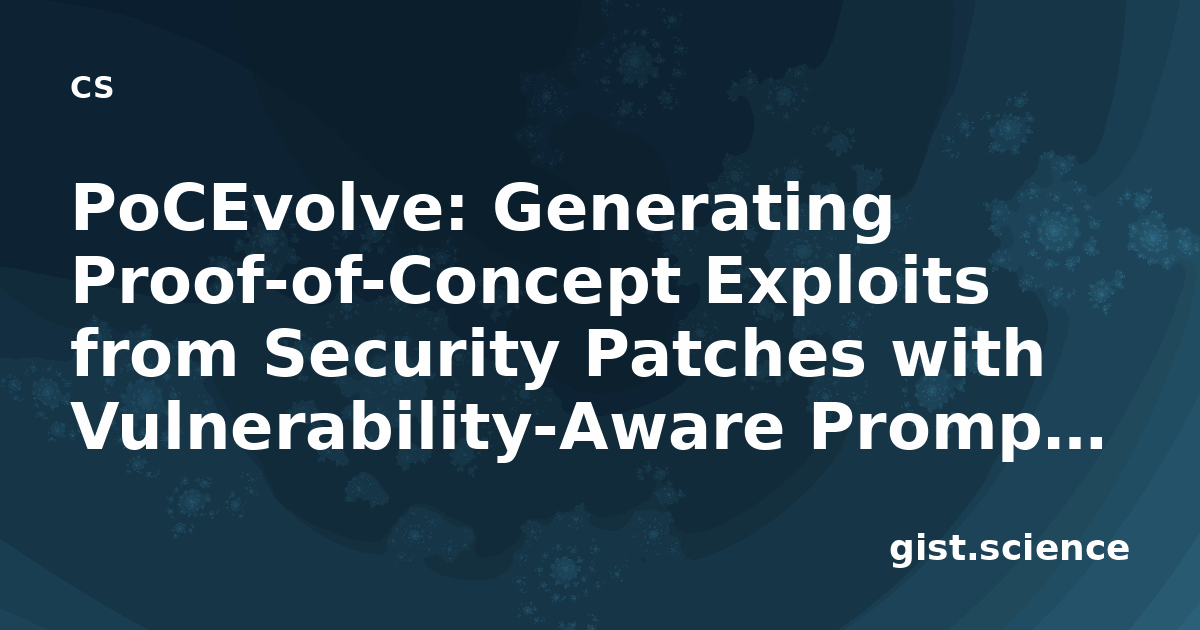 cs

PoCEvolve: Generating Proof-of-Concept Exploits from Security Patches with Vulnerability-Aware Promp…

gist.science